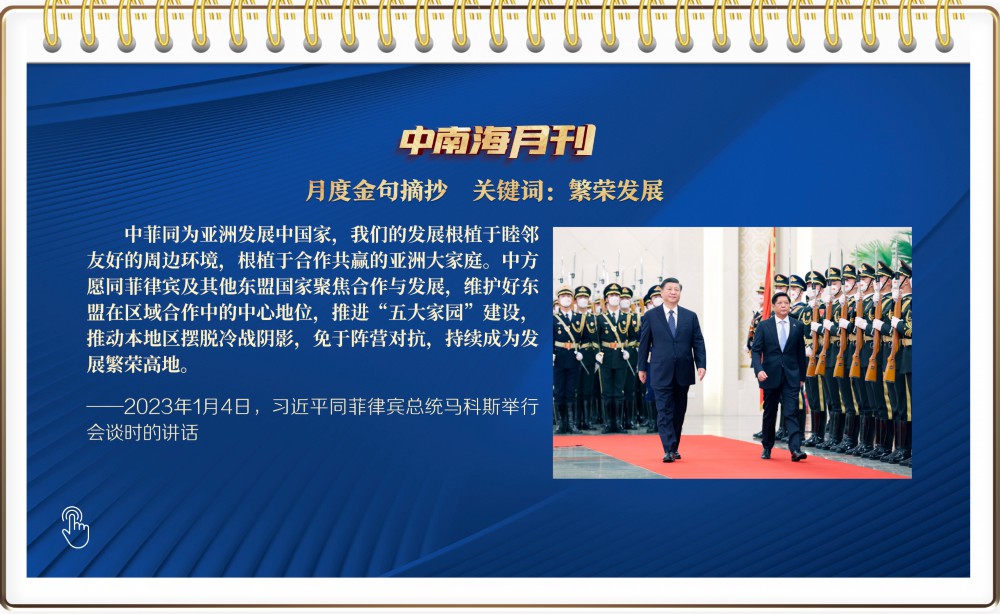 中南海月刊

月度金句摘抄　关键词：繁荣发展

中菲同为亚洲发展中国家，我们的发展根植于睦邻友好的周边环境，根植于合作共赢的亚洲大家庭。中方愿同菲律宾及其他东盟国家聚焦合作与发展，维护好东盟在区域合作中的中心地位，推进“五大家园”建设，推动本地区摆脱冷战阴影，免于阵营对抗，持续成为发展繁荣高地。

——2023年1月4日，习近平同菲律宾总统马科斯举行会谈时的讲话